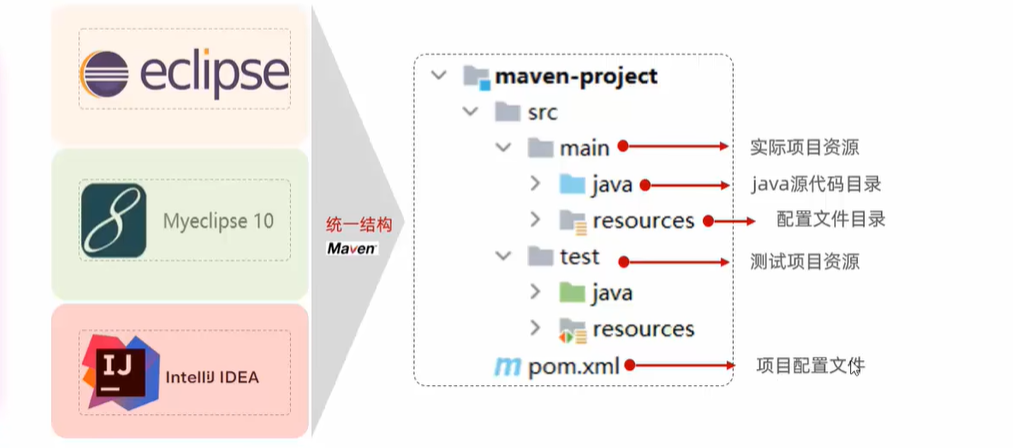 eclipse

Myeclipse 10

IJ

IntelliJ IDEA

统一结构

Maven

maven-project
src
main 实际项目资源
java java源代码目录
resources 配置文件目录
test 测试项目资源
java
resources
m pom.xml 项目配置文件